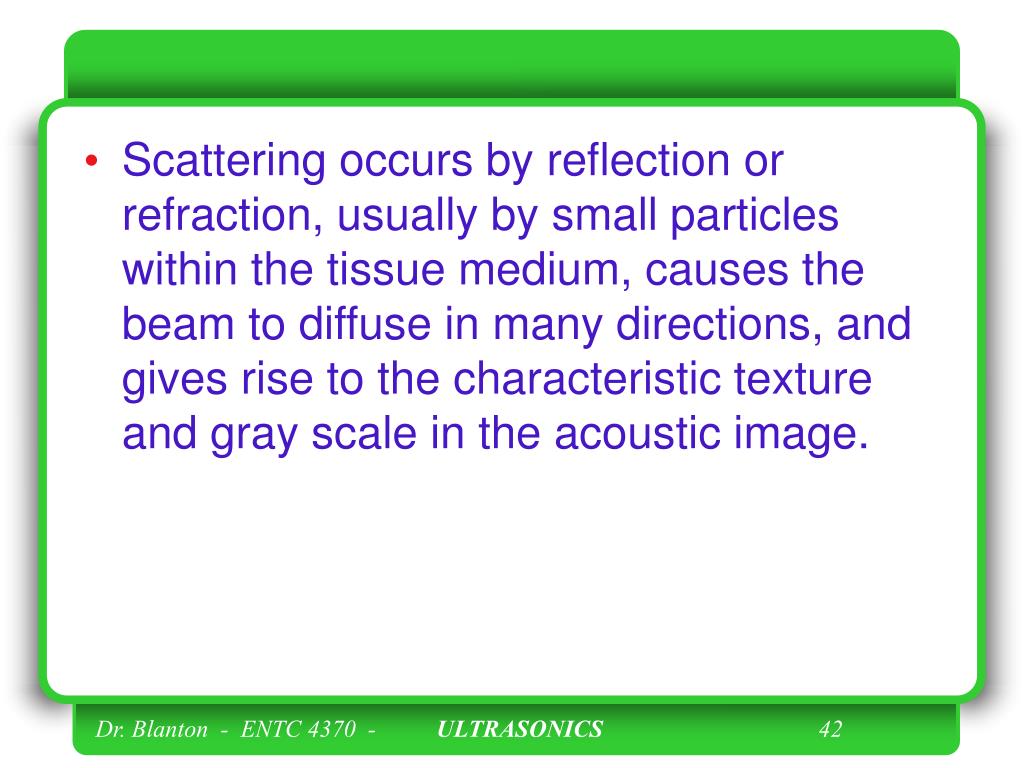 • Scattering occurs by reflection or refraction, usually by small particles within the tissue medium, causes the beam to diffuse in many directions, and gives rise to the characteristic texture and gray scale in the acoustic image.

Dr. Blanton - ENTC 4370 - ULTRASONICS 42